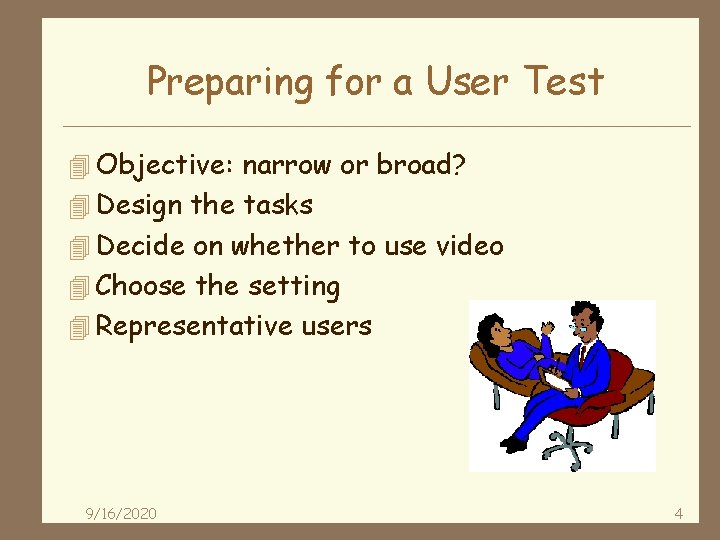 Preparing for a User Test

Objective: narrow or broad?
Design the tasks
Decide on whether to use video
Choose the setting
Representative users

9/16/2020

4